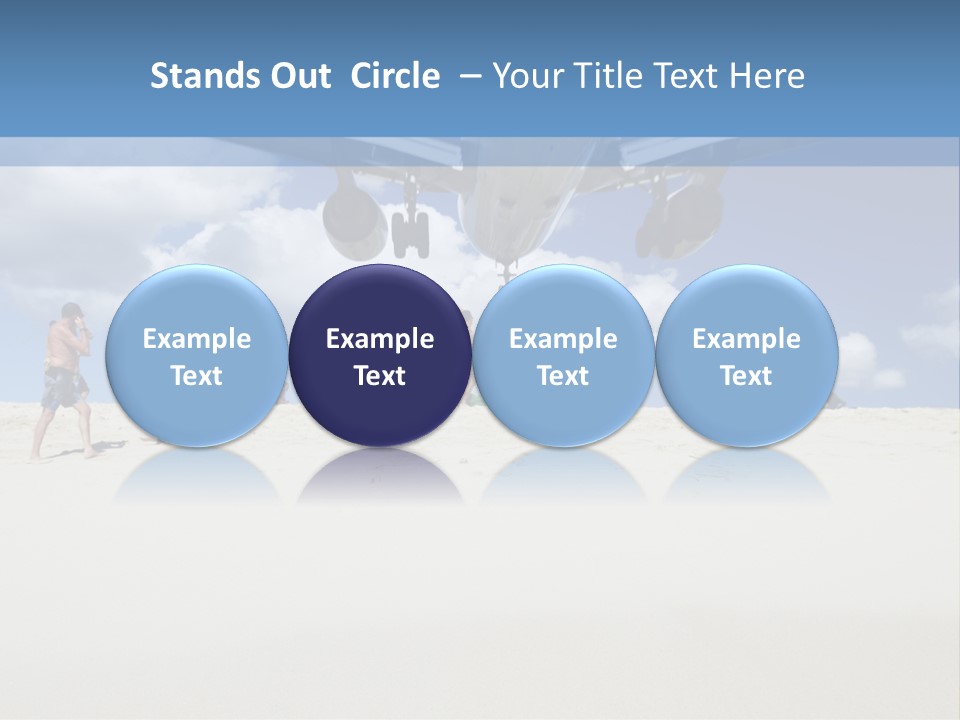 Stands Out Circle – Your Title Text Here

Example Text

Example Text

Example Text

Example Text